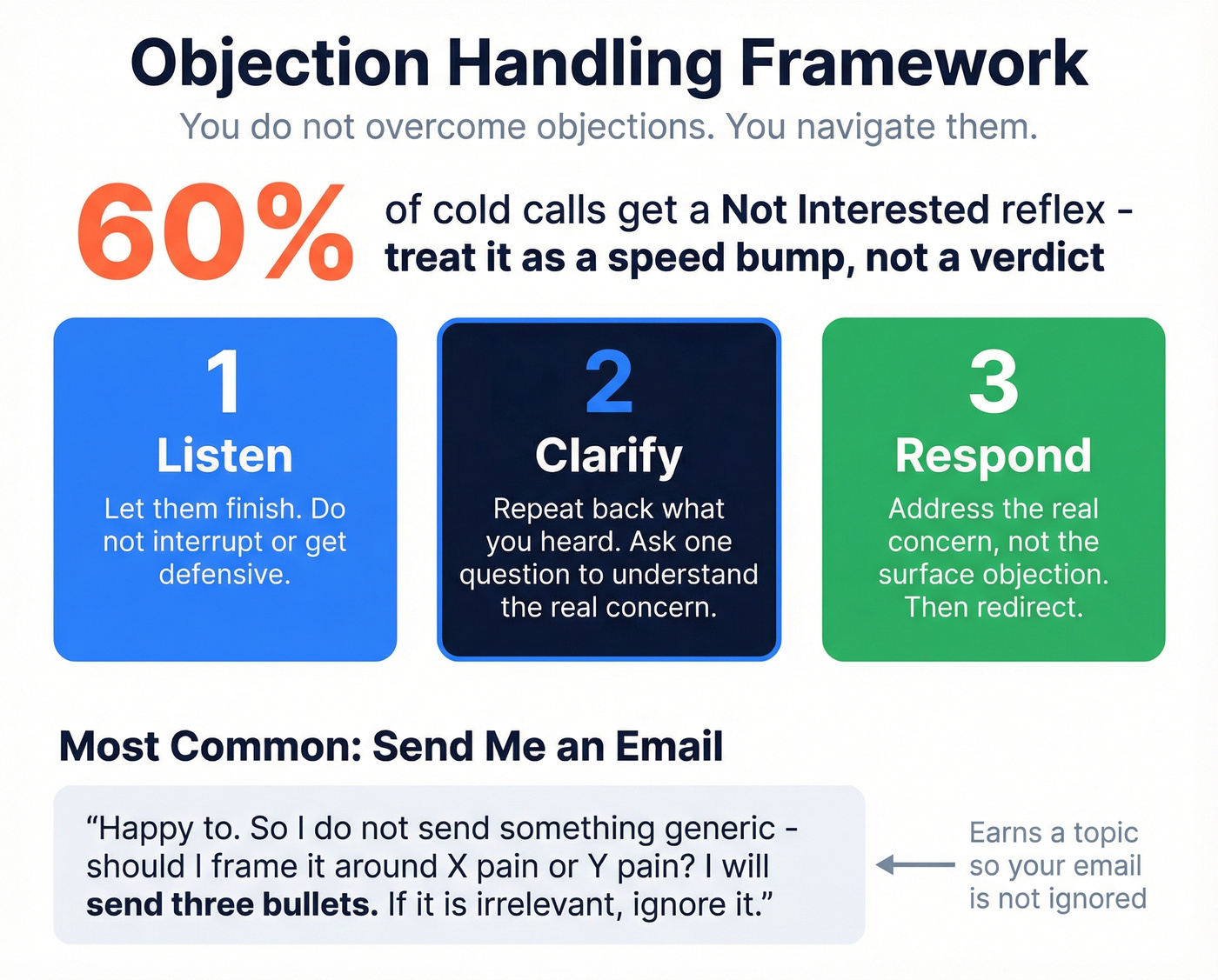 Objection Handling Framework

You do not overcome objections. You navigate them.

60% of cold calls get a Not Interested reflex - treat it as a speed bump, not a verdict

1
Listen
Let them finish. Do not interrupt or get defensive.

2
Clarify
Repeat back what you heard. Ask one question to understand the real concern.

3
Respond
Address the real concern, not the surface objection. Then redirect.

Most Common: Send Me an Email

“Happy to. So I do not send something generic - should I frame it around X pain or Y pain? I will send three bullets. If it is irrelevant, ignore it.”

Earns a topic so your email is not ignored